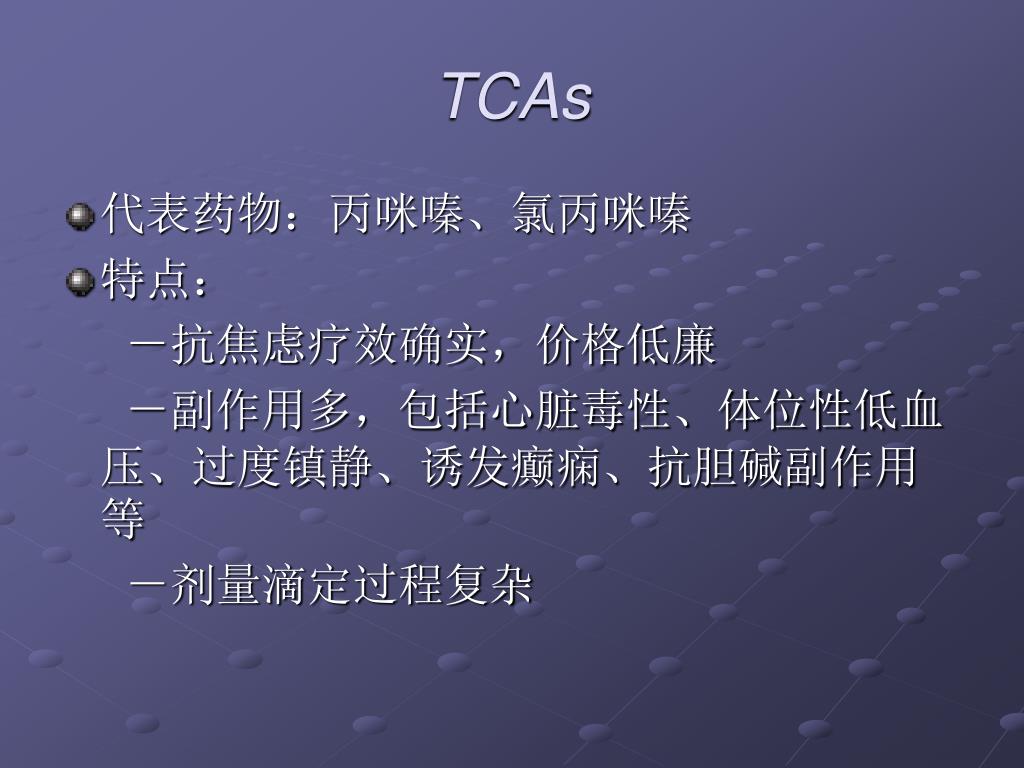 TCAs

代表药物：丙咪嗪、氯丙咪嗪

特点：

－抗焦虑疗效确实，价格低廉

－副作用多，包括心脏毒性、体位性低血压、过度镇静、诱发癫痫、抗胆碱副作用等

－剂量滴定过程复杂